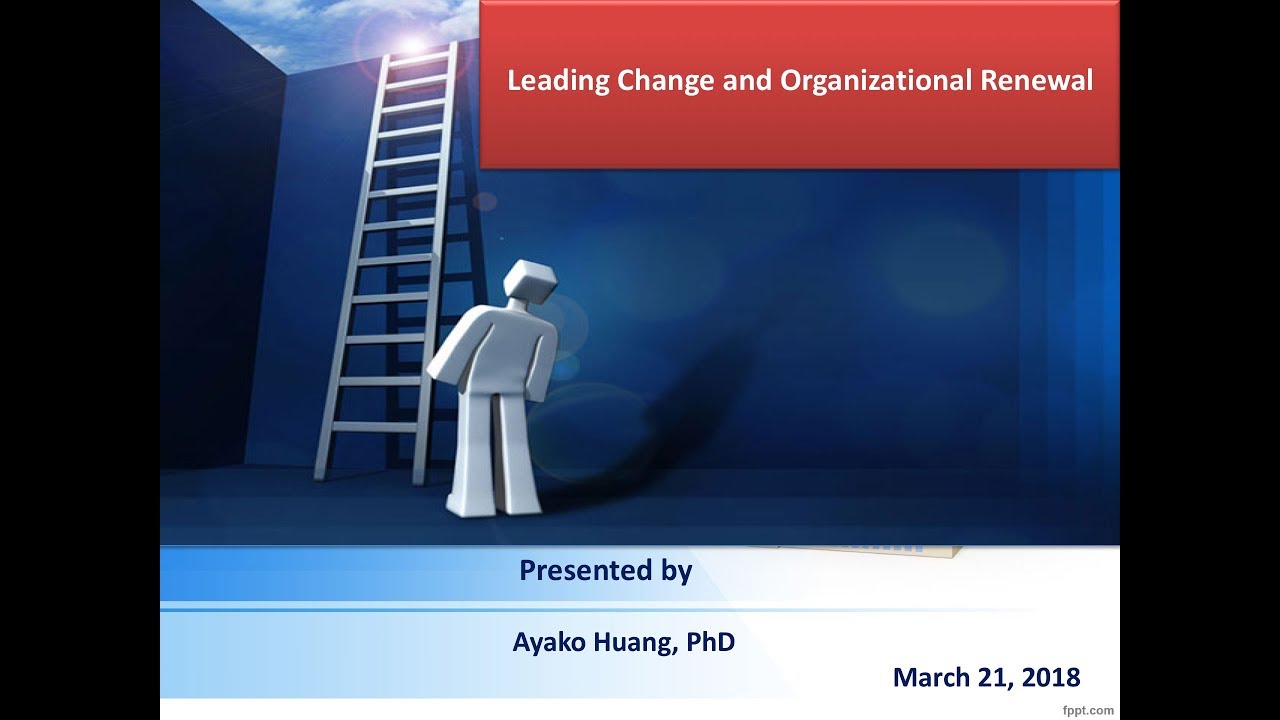 Leading Change and Organizational Renewal

Presented by

Ayako Huang, PhD

March 21, 2018

fppt.com